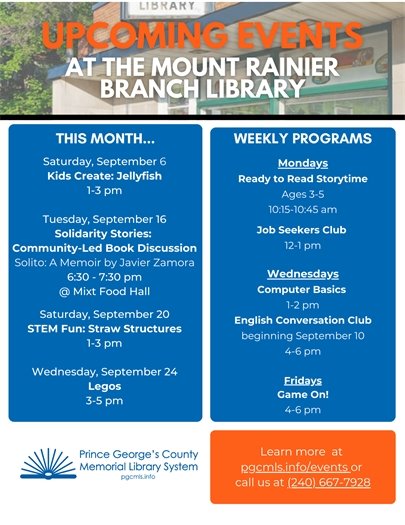 LIBRARY

UPCOMING EVENTS
AT THE MOUNT RAINIER BRANCH LIBRARY

THIS MONTH...

Saturday, September 6
Kids Create: Jellyfish
1-3 pm

Tuesday, September 16
Solidarity Stories: Community-Led Book Discussion
Solito: A Memoir by Javier Zamora
6:30 - 7:30 pm
@ Mixt Food Hall

Saturday, September 20
STEM Fun: Straw Structures
1-3 pm

Wednesday, September 24
Legos
3-5 pm

WEEKLY PROGRAMS

Mondays
Ready to Read Storytime
Ages 3-5
10:15-10:45 am

Job Seekers Club
12-1 pm

Wednesdays
Computer Basics
1-2 pm
English Conversation Club
beginning September 10
4-6 pm

Fridays
Game On!
4-6 pm

Prince George's County Memorial Library System
pgcmls.info

Learn more at pgcmls.info/events or call us at (240) 667-7928